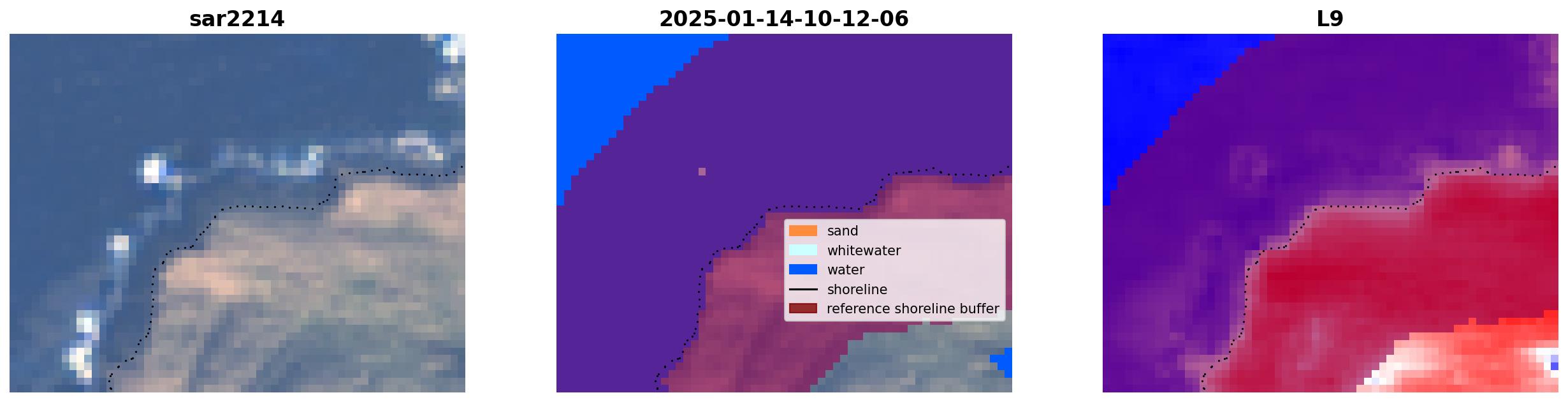 sar2214

2025-01-14-10-12-06

sand
whitewater
water
shoreline
reference shoreline buffer

L9